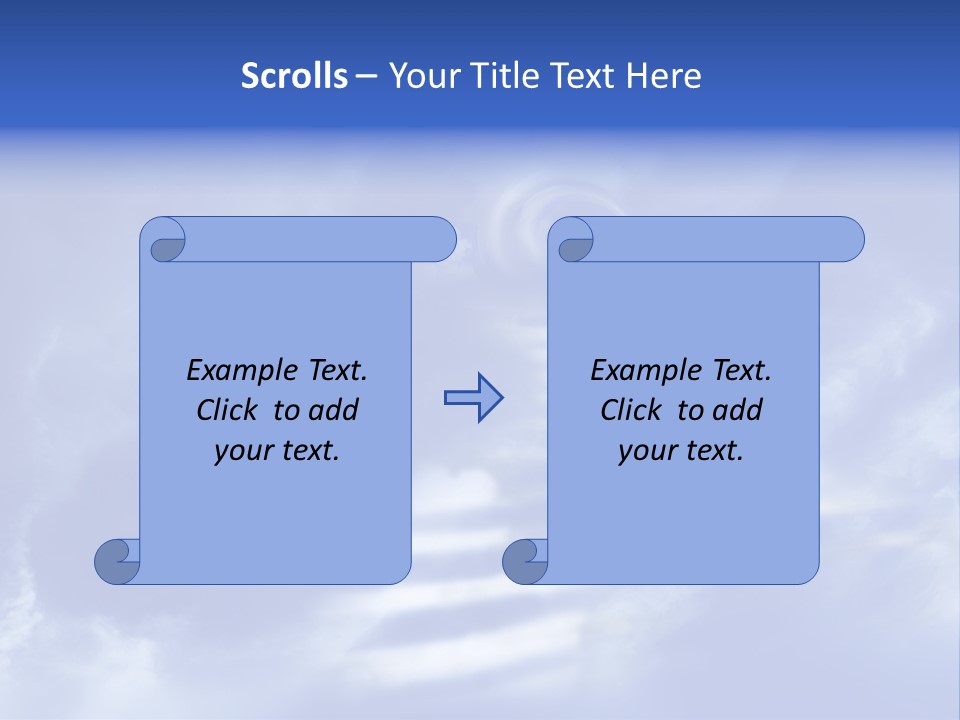 Scrolls – Your Title Text Here

Example Text. Click to add your text.

Example Text. Click to add your text.